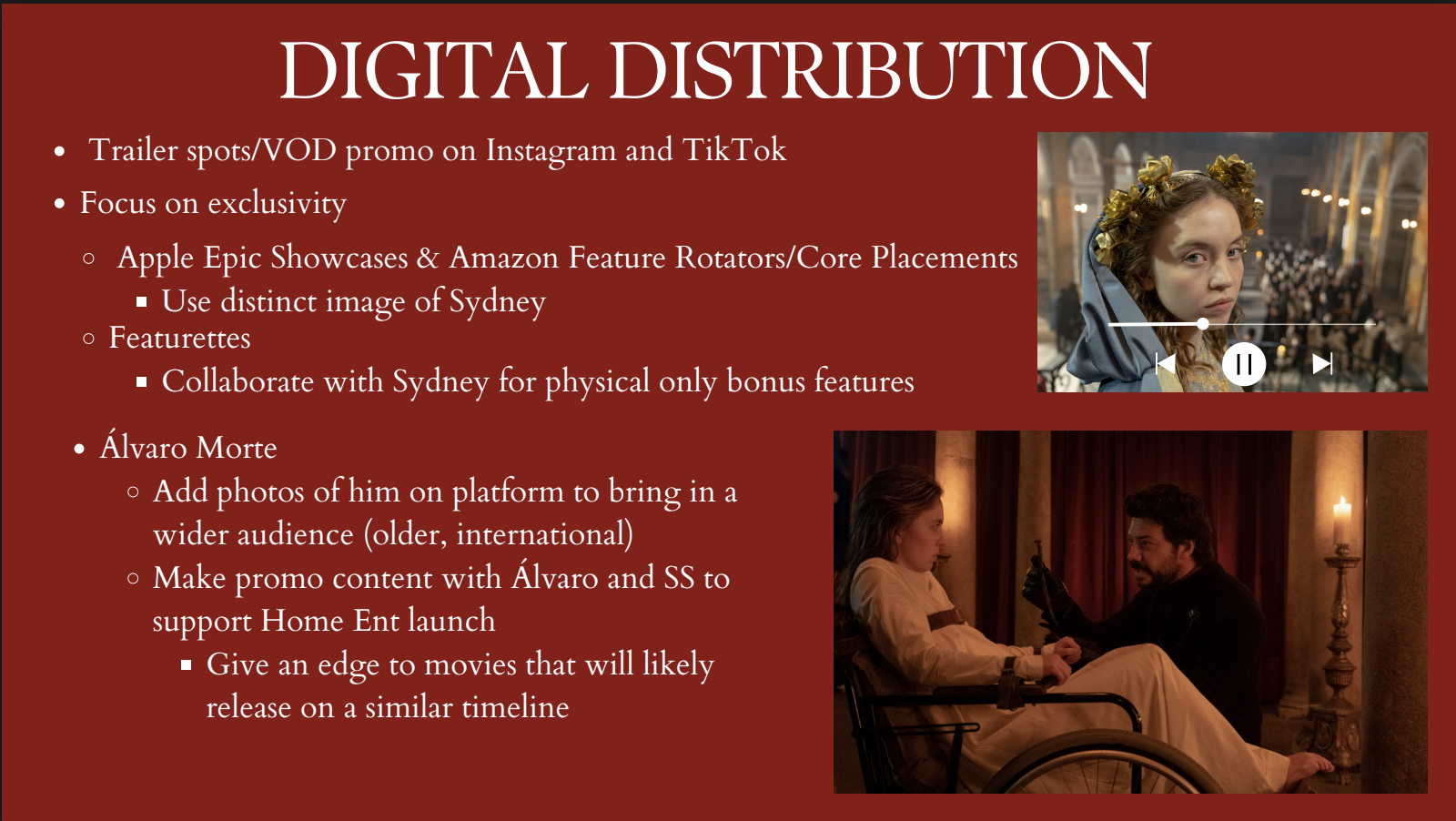 DIGITAL DISTRIBUTION

- Trailer spots/VOD promo on Instagram and TikTok
- Focus on exclusivity
  - Apple Epic Showcases & Amazon Feature Rotators/Core Placements
    - Use distinct image of Sydney
  - Featurettes
    - Collaborate with Sydney for physical only bonus features

- Álvaro Morte
  - Add photos of him on platform to bring in a wider audience (older, international)
  - Make promo content with Álvaro and SS to support Home Ent launch
    - Give an edge to movies that will likely release on a similar timeline